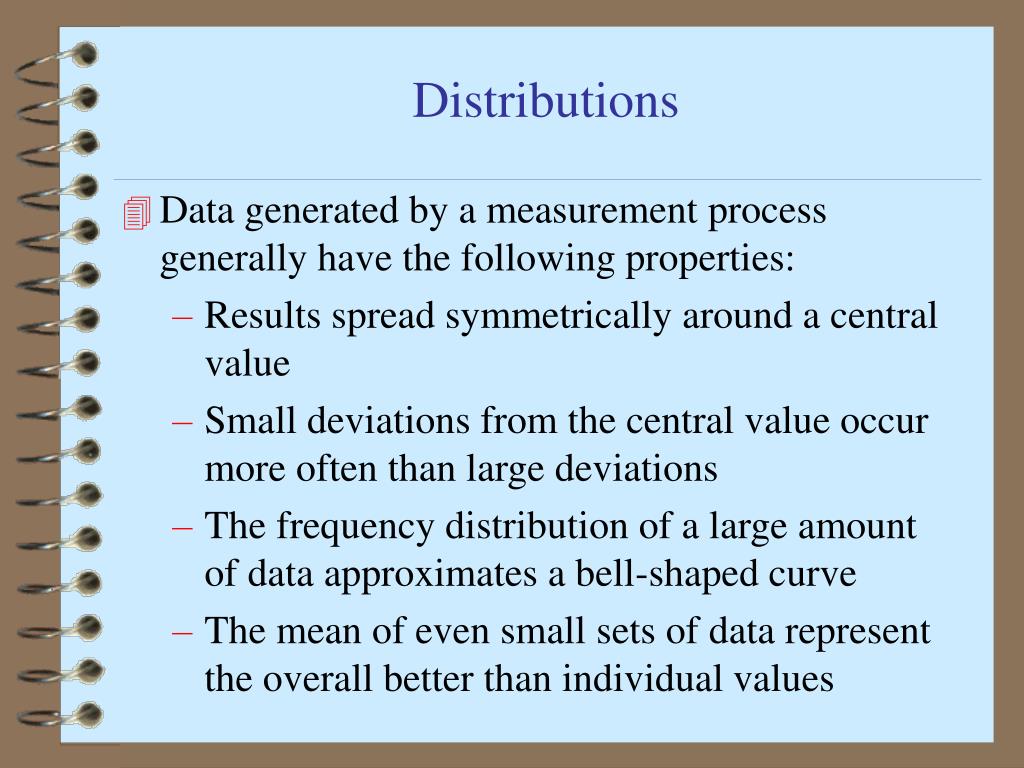 Distributions

Data generated by a measurement process generally have the following properties:

– Results spread symmetrically around a central value

– Small deviations from the central value occur more often than large deviations

– The frequency distribution of a large amount of data approximates a bell-shaped curve

– The mean of even small sets of data represent the overall better than individual values